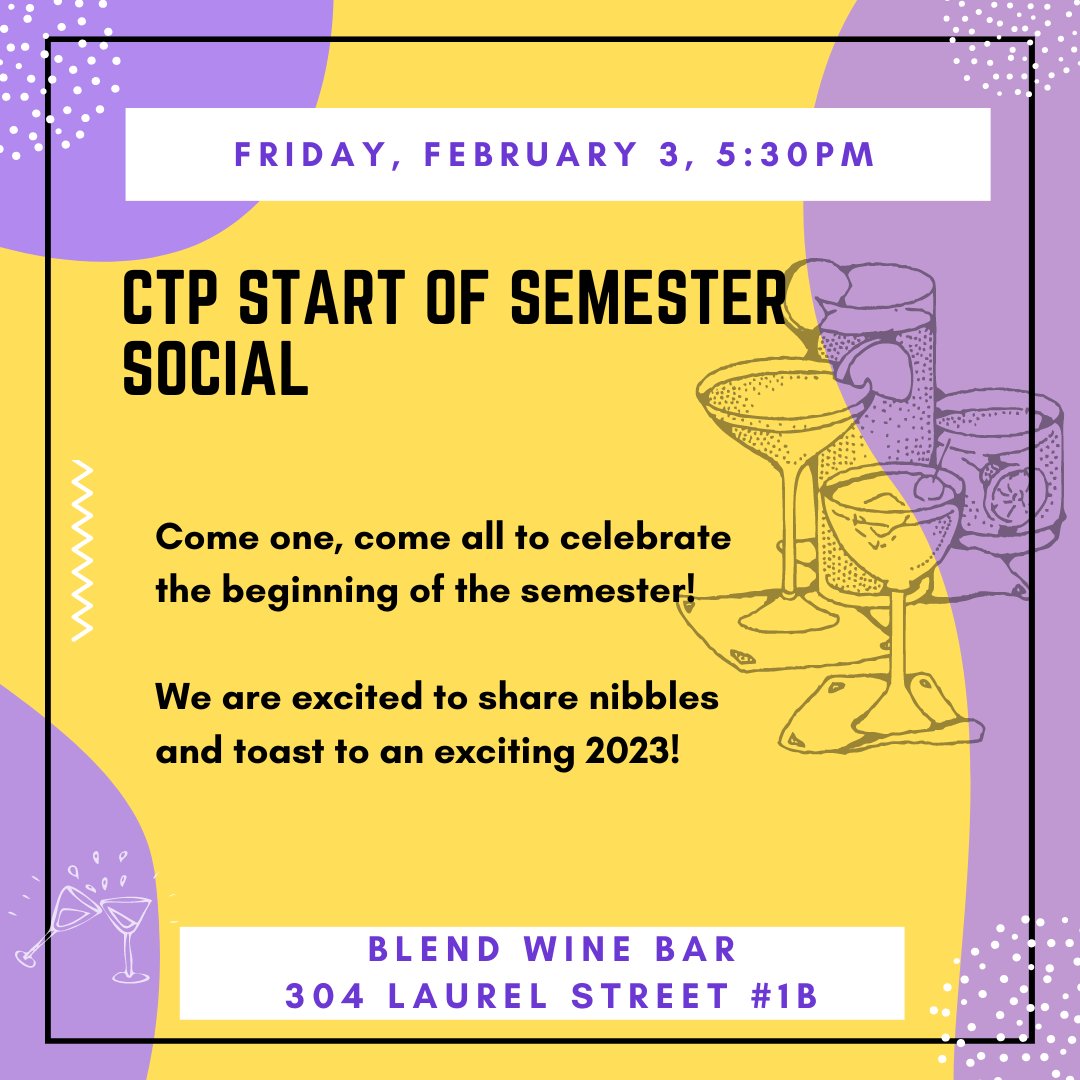 FRIDAY, FEBRUARY 3, 5:30PM

CTP START OF SEMESTER SOCIAL

Come one, come all to celebrate the beginning of the semester!

We are excited to share nibbles and toast to an exciting 2023!

BLEND WINE BAR
304 LAUREL STREET #1B